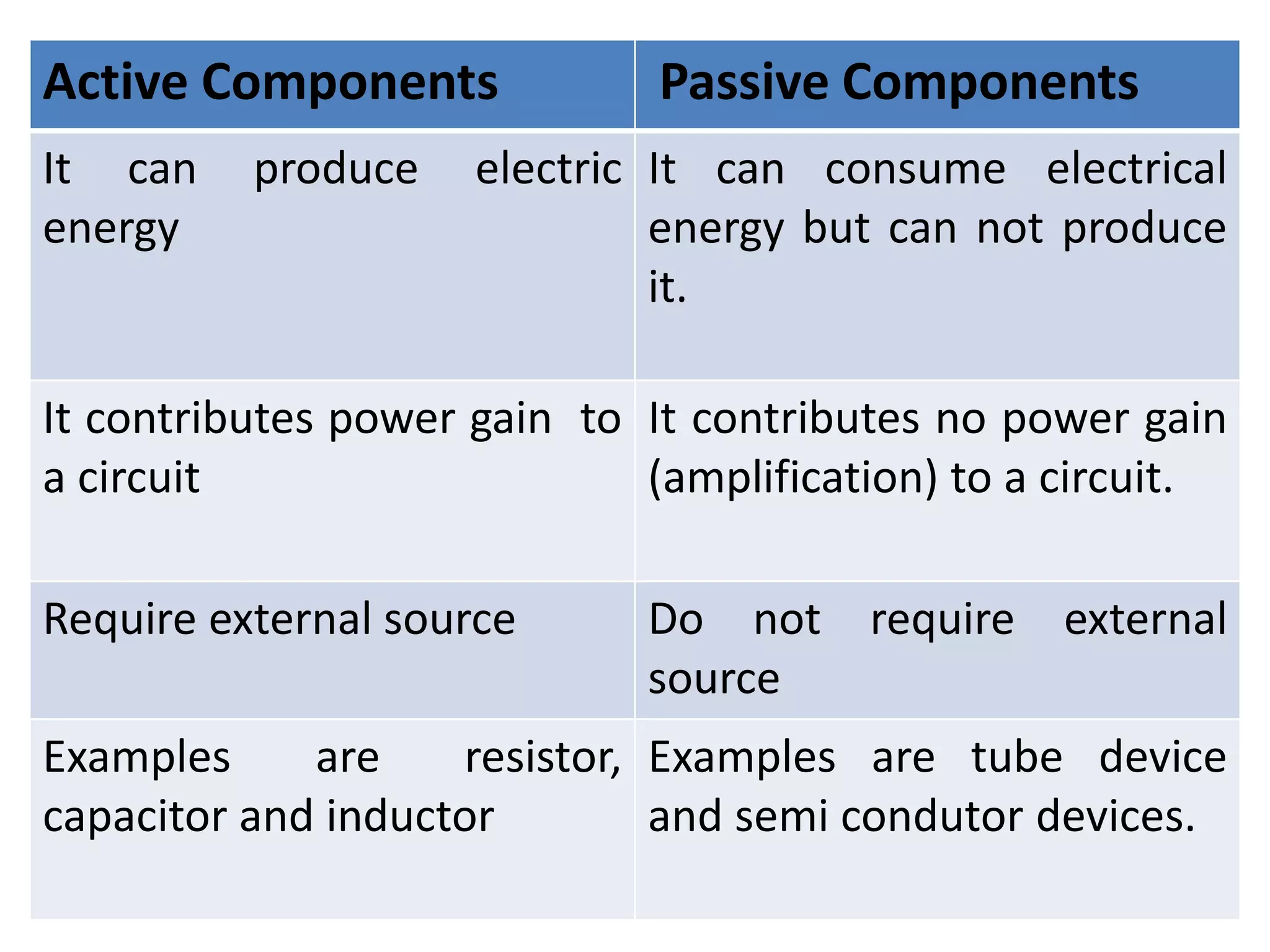 | Active Components | Passive Components |
|---|---|
| It can produce electric energy | It can consume electrical energy but can not produce it. |
| It contributes power gain to a circuit | It contributes no power gain (amplification) to a circuit. |
| Require external source | Do not require external source |
| Examples are resistor, capacitor and inductor | Examples are tube device and semi condutor devices. |